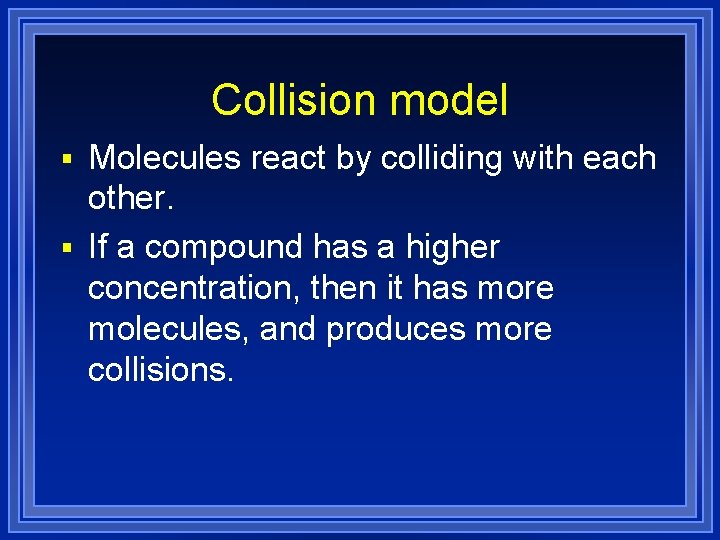 Collision model

▪ Molecules react by colliding with each other.

▪ If a compound has a higher concentration, then it has more molecules, and produces more collisions.